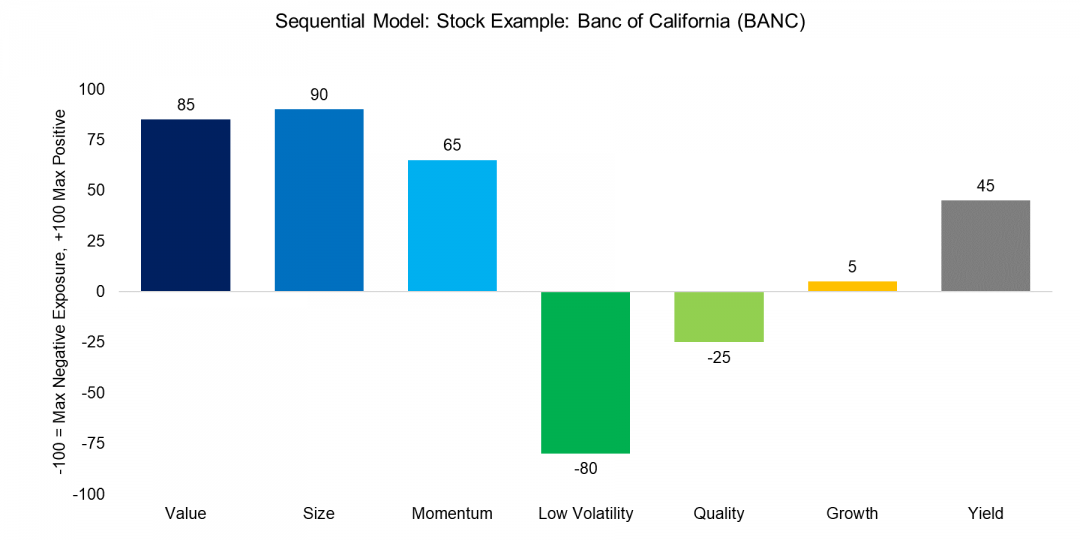 Sequential Model: Stock Example: Banc of California (BANC)

-100 = Max Negative Exposure, +100 Max Positive

100
75
50
25
0
-25
-50
-75
-100

85
90
65
-80
-25
5
45

Value
Size
Momentum
Low Volatility
Quality
Growth
Yield